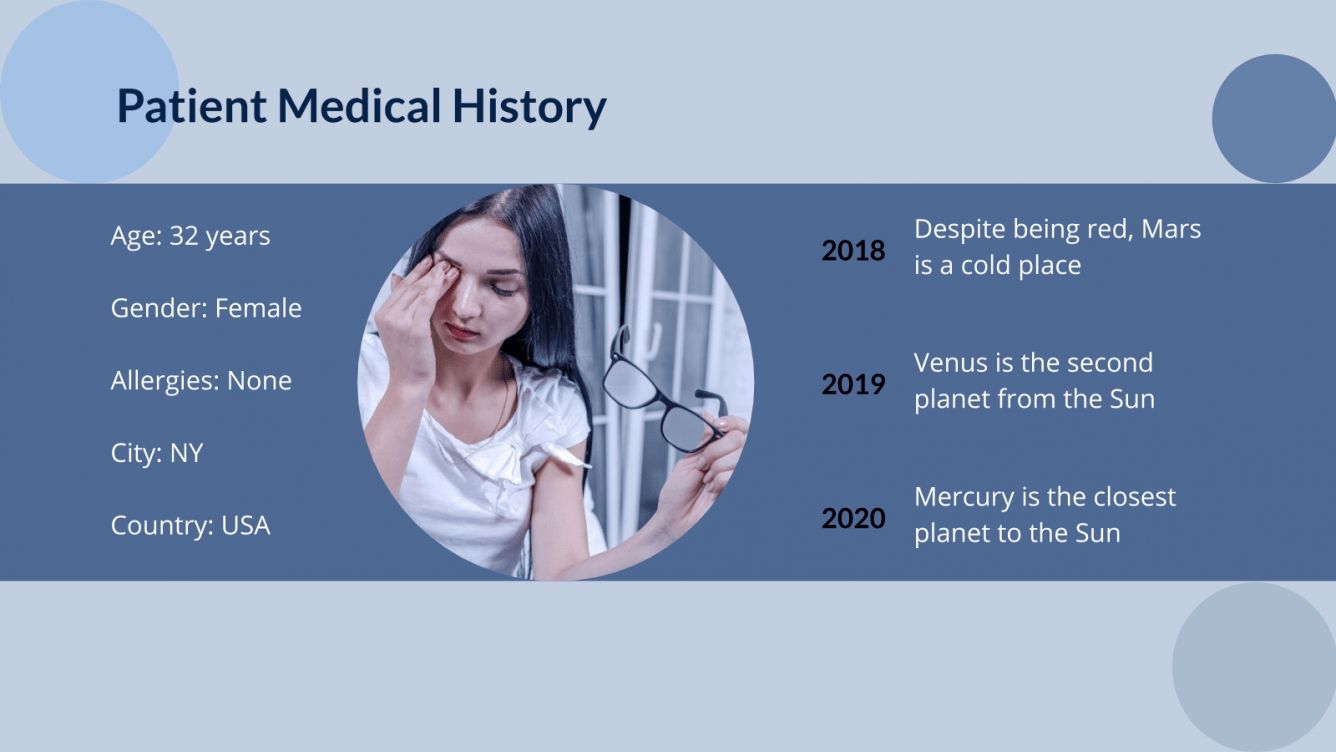 Patient Medical History

Age: 32 years

Gender: Female

Allergies: None

City: NY

Country: USA

2018 Despite being red, Mars is a cold place

2019 Venus is the second planet from the Sun

2020 Mercury is the closest planet to the Sun